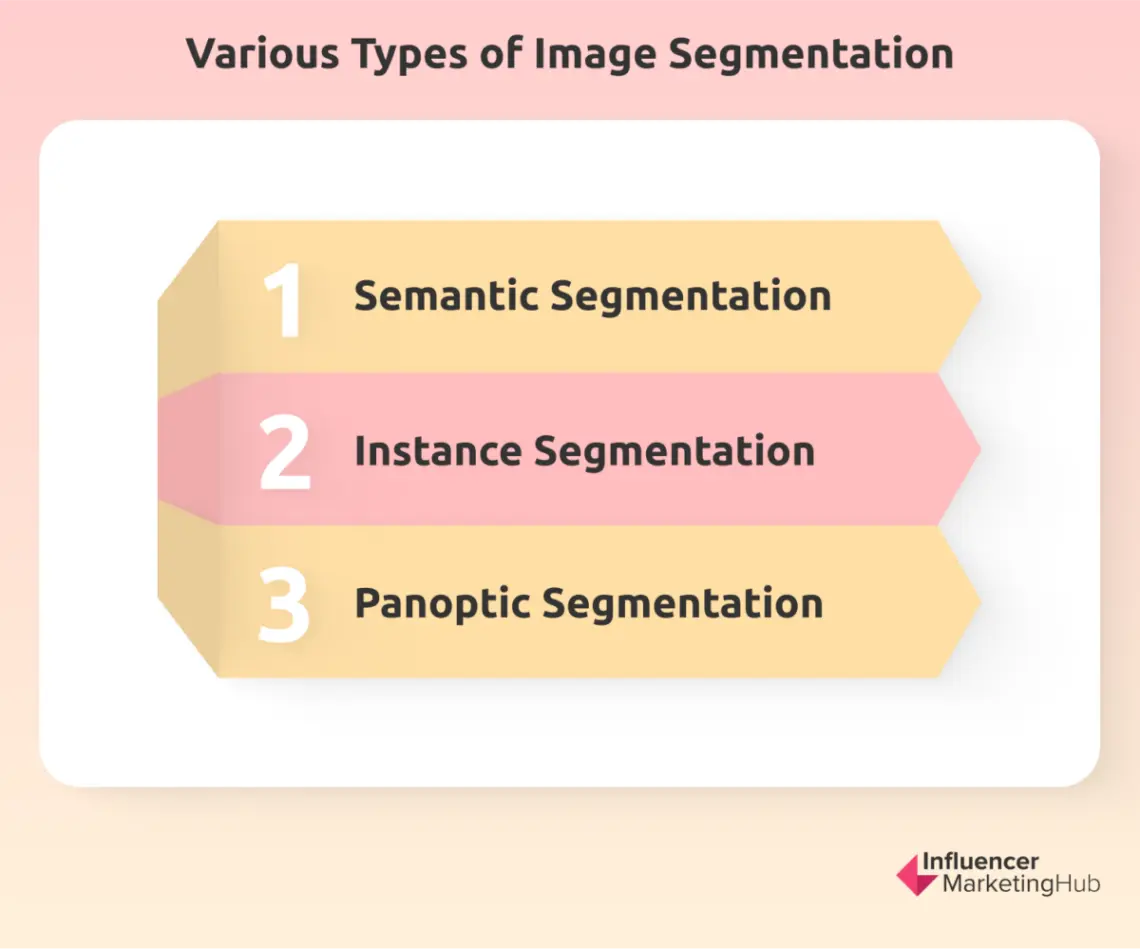 Various Types of Image Segmentation

1 Semantic Segmentation

2 Instance Segmentation

3 Panoptic Segmentation

Influencer MarketingHub